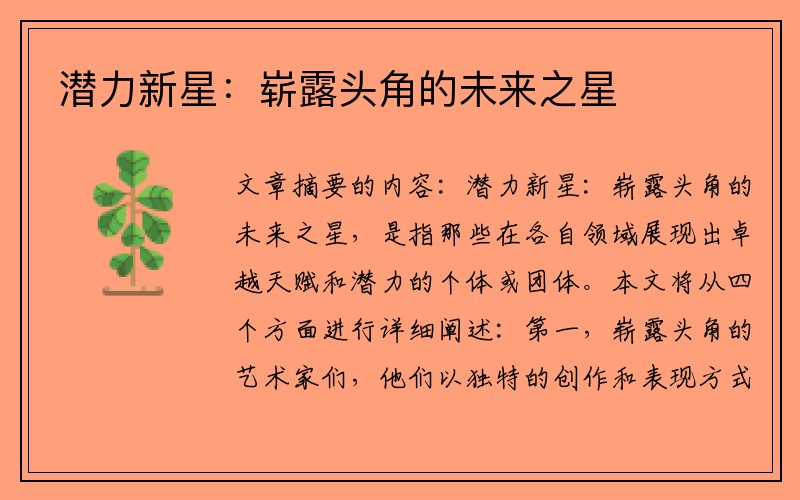 潜力新星：崭露头角的未来之星

文章摘要的内容：潜力新星：崭露头角的未来之星，是指那些在各自领域展现出卓越天赋和潜力的个体或团体。本文将从四个方面进行详细阐述：第一，崭露头角的艺术家们，他们以独特的创作和表现方式